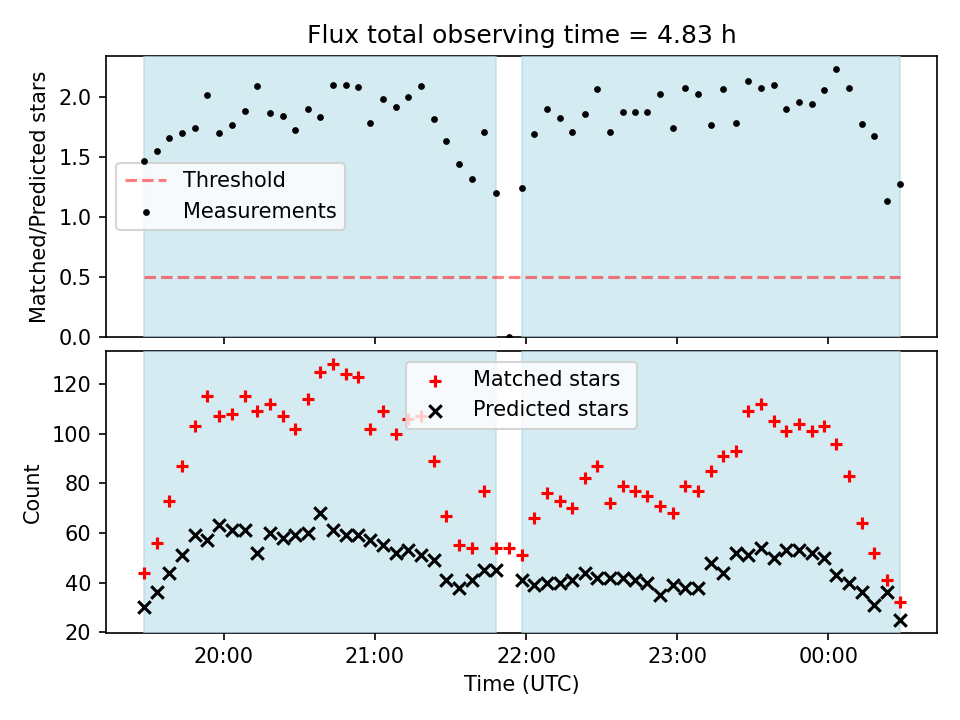 Flux total observing time = 4.83 h

Matched/Predicted stars

2.0
1.5
1.0
0.5
0.0

Threshold
Measurements

Count

120
100
80
60
40
20

Matched stars
Predicted stars

20:00
21:00
22:00
23:00
00:00

Time (UTC)